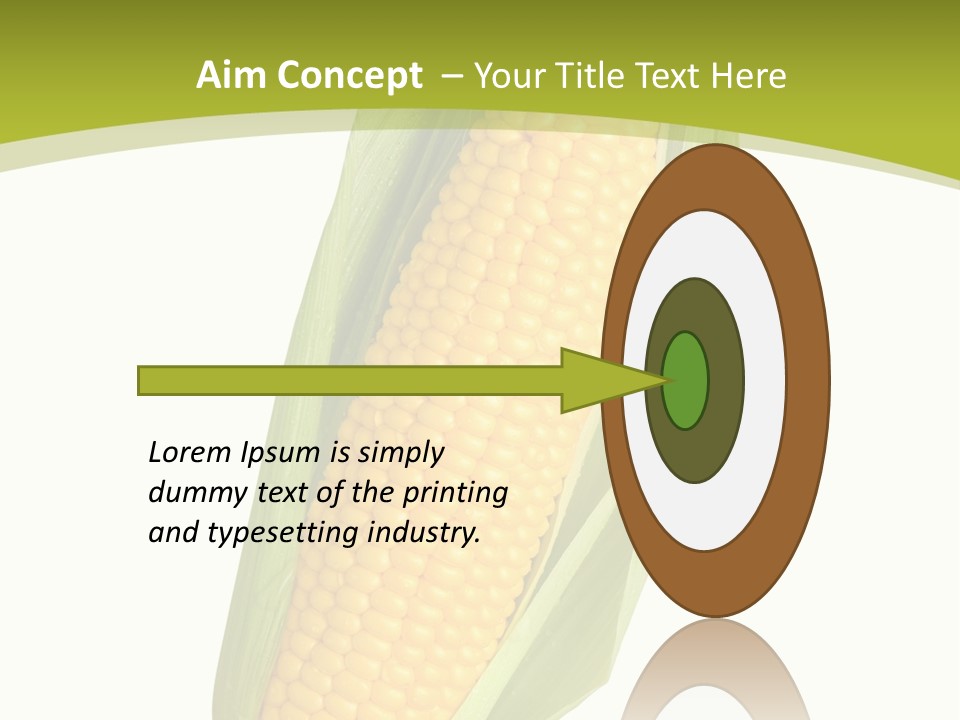 Aim Concept – Your Title Text Here

Lorem Ipsum is simply dummy text of the printing and typesetting industry.